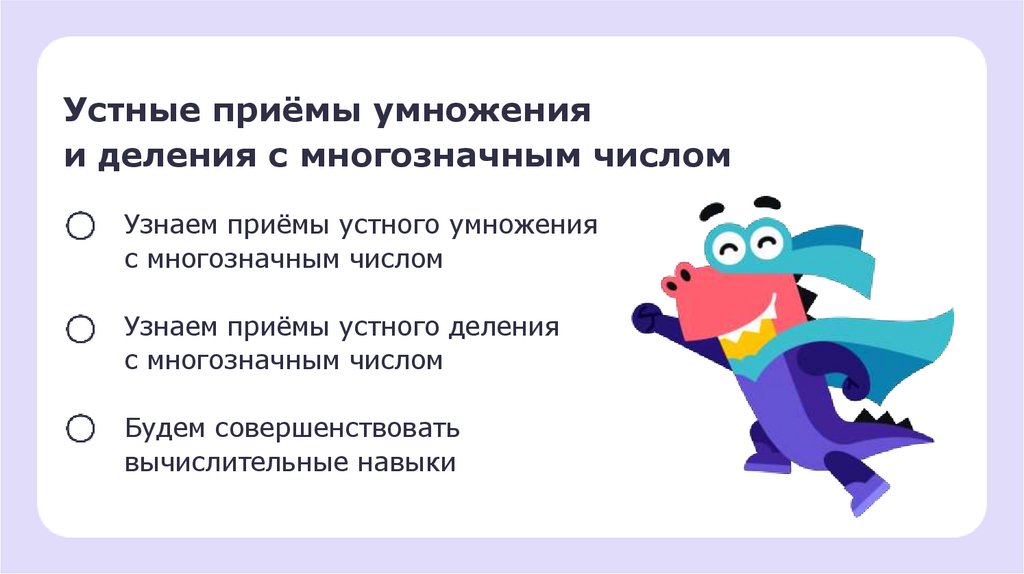 Устные приёмы умножения и деления с многозначным числом

Узнаем приёмы устного умножения с многозначным числом

Узнаем приёмы устного деления с многозначным числом

Будем совершенствовать вычислительные навыки